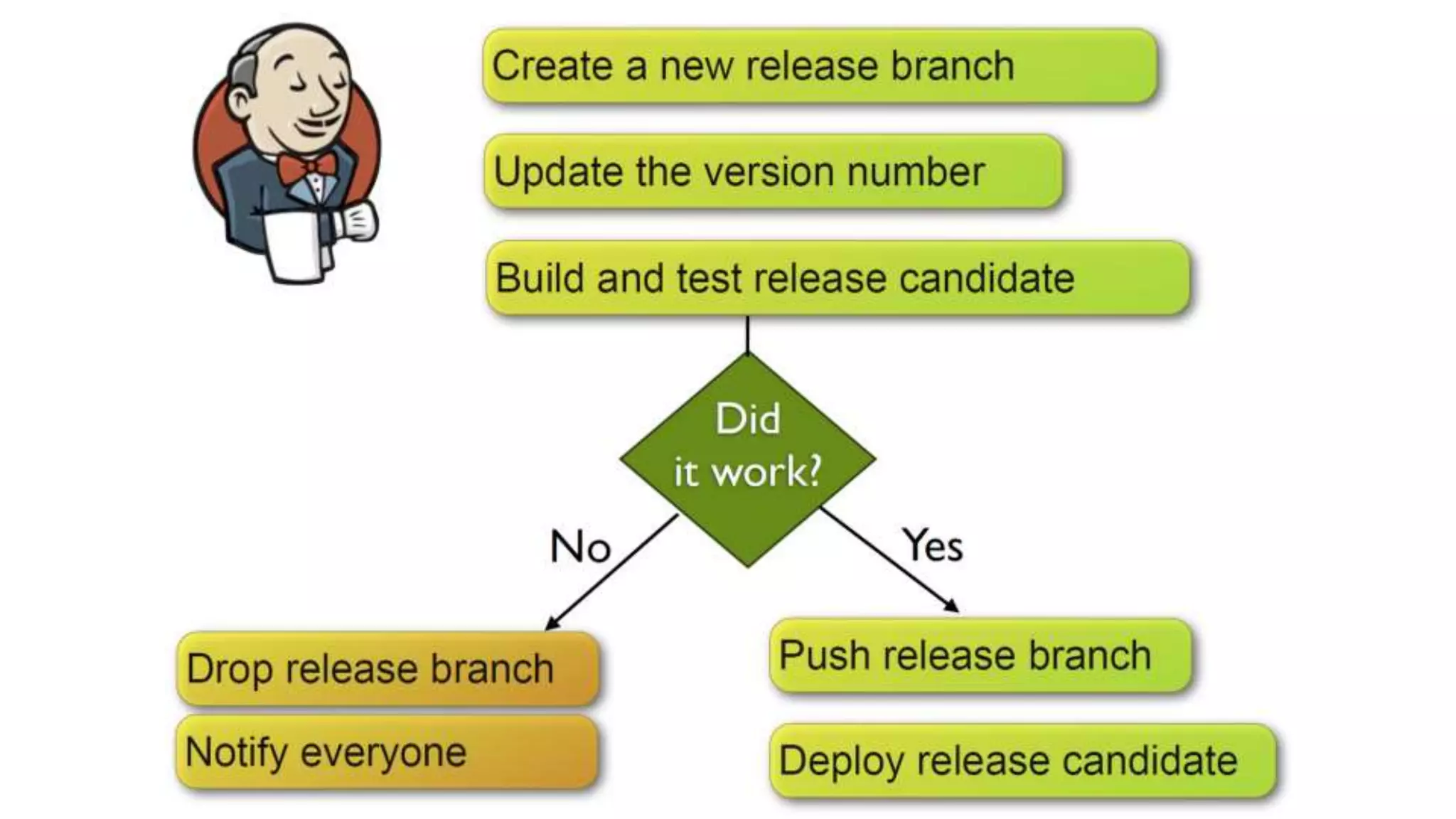 Create a new release branch

Update the version number

Build and test release candidate

Did it work?

No

Yes

Drop release branch

Notify everyone

Push release branch

Deploy release candidate